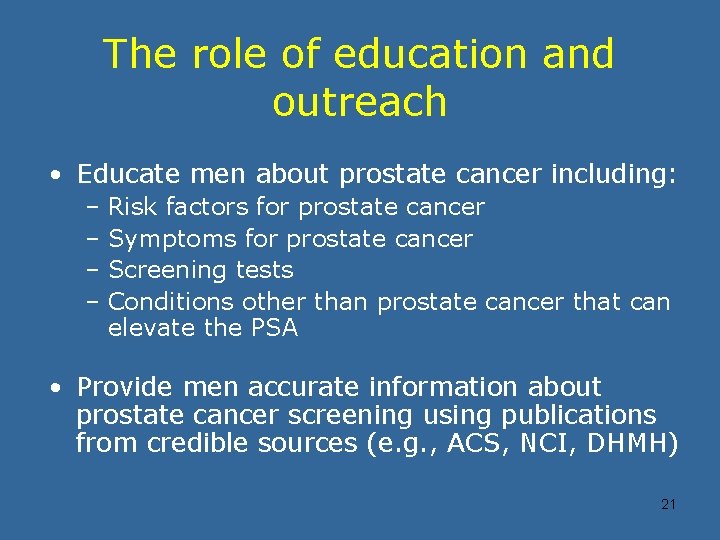 The role of education and outreach

• Educate men about prostate cancer including:
  – Risk factors for prostate cancer
  – Symptoms for prostate cancer
  – Screening tests
  – Conditions other than prostate cancer that can elevate the PSA

• Provide men accurate information about prostate cancer screening using publications from credible sources (e.g., ACS, NCI, DHMH)

21